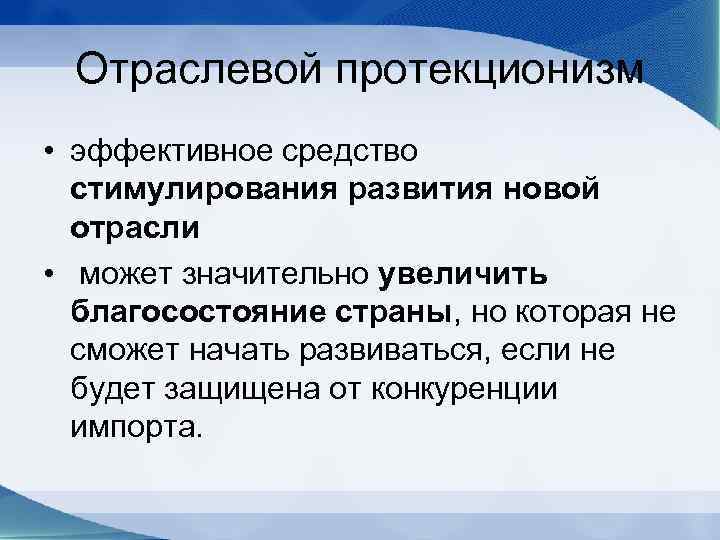 Отраслевой протекционизм

• эффективное средство стимулирования развития новой отрасли

• может значительно увеличить благосостояние страны, но которая не сможет начать развиваться, если не будет защищена от конкуренции импорта.